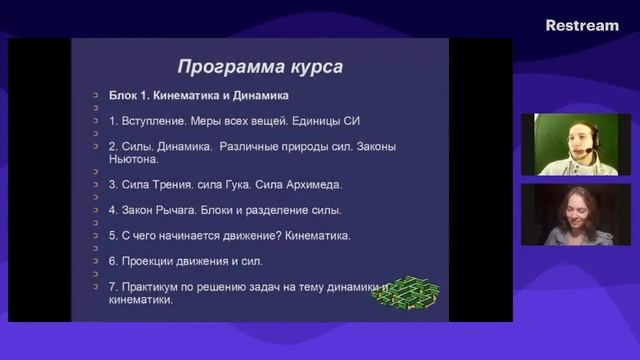 Restream

Программа курса

Блок 1. Кинематика и Динамика

1. Вступление. Меры всех вещей. Единицы СИ

2. Силы. Динамика. Различные природы сил. Законы Ньютона.

3. Сила Трения. сила Гука. Сила Архимеда.

4. Закон Рычага. Блоки и разделение силы.

5. С чего начинается движение? Кинематика.

6. Проекции движения и сил.

7. Практикум по решению задач на тему динамики и кинематики.